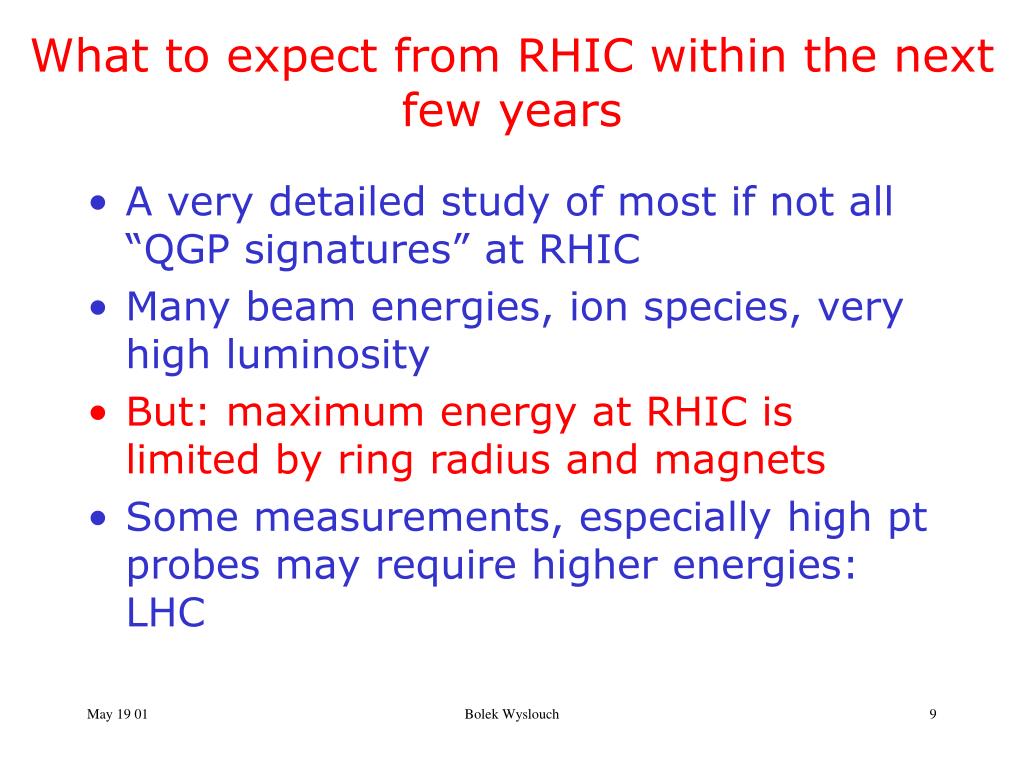 What to expect from RHIC within the next few years

• A very detailed study of most if not all “QGP signatures” at RHIC
• Many beam energies, ion species, very high luminosity
• But: maximum energy at RHIC is limited by ring radius and magnets
• Some measurements, especially high pt probes may require higher energies: LHC

May 19 01

Bolek Wyslouch

9